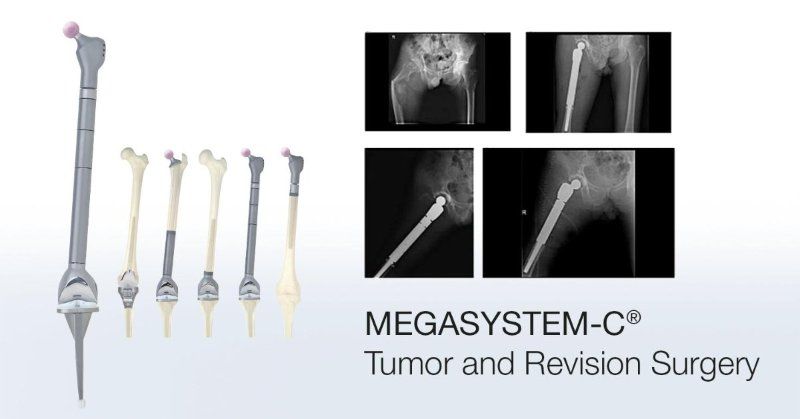 MEGASYSTEM-C®
Tumor and Revision Surgery